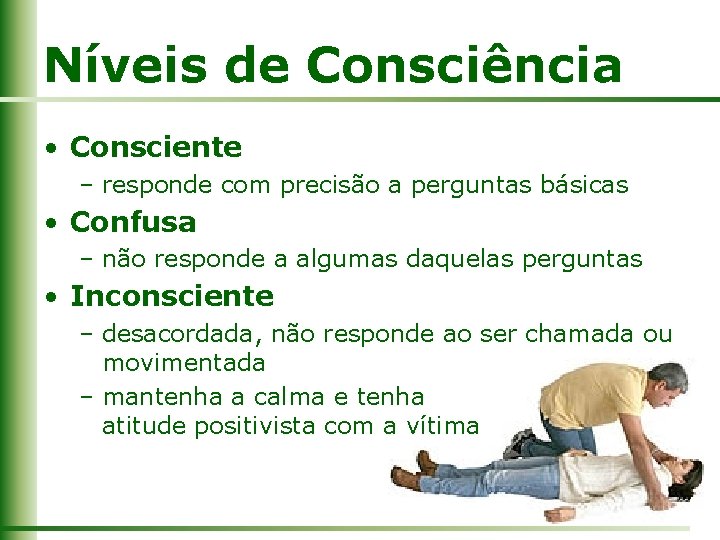 Níveis de Consciência

• Consciente
– responde com precisão a perguntas básicas

• Confusa
– não responde a algumas daquelas perguntas

• Inconsciente
– desacordada, não responde ao ser chamada ou movimentada
– mantenha a calma e tenha atitude positivista com a vítima